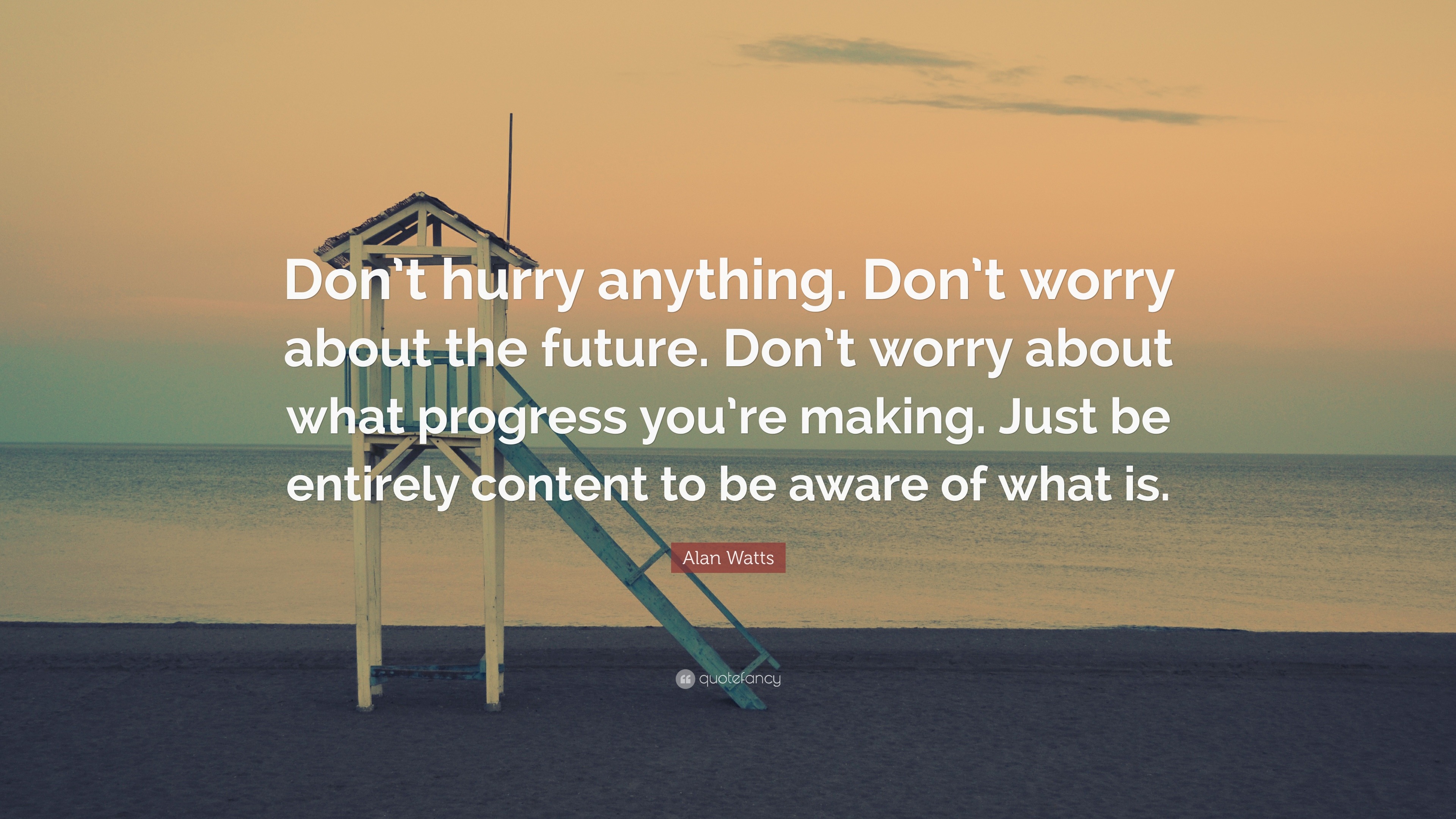 Don't hurry anything. Don't worry about the future. Don't worry about what progress you're making. Just be entirely content to be aware of what is.

Alan Watts

quotefancy